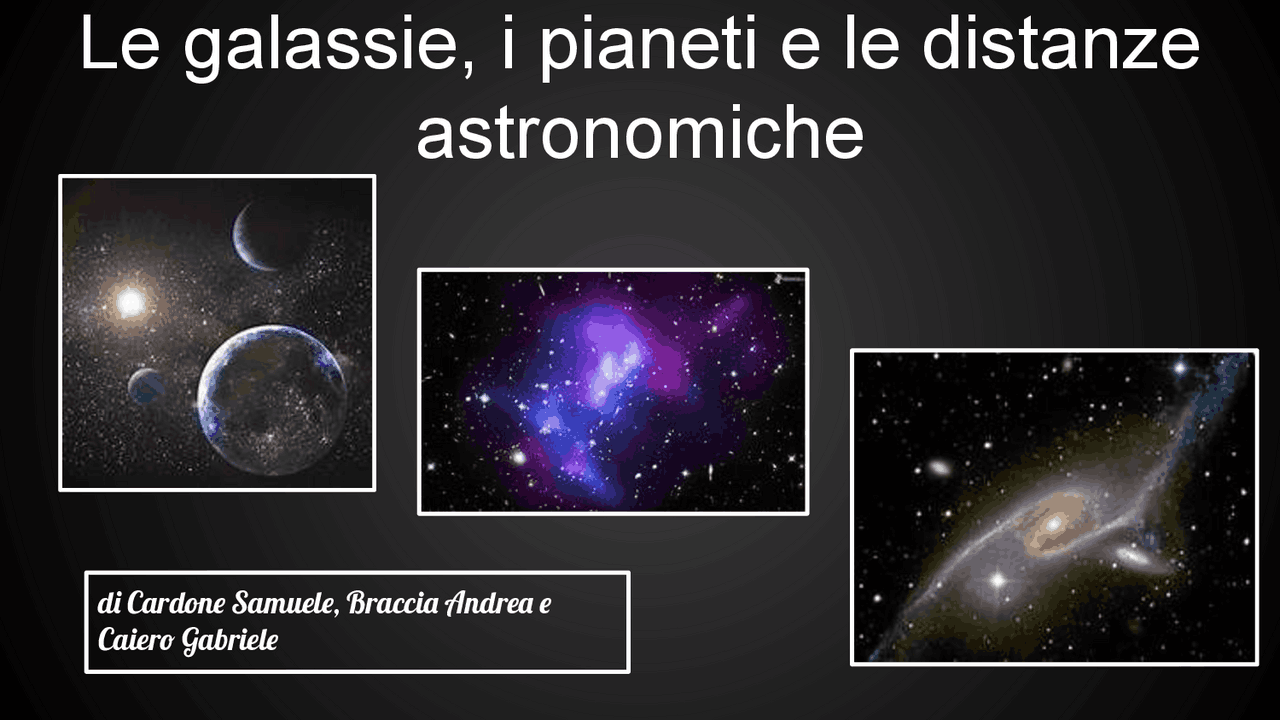 Le galassie, i pianeti e le distanze astronomiche

di Cardone Samuele, Braccia Andrea e Caiero Gabriele